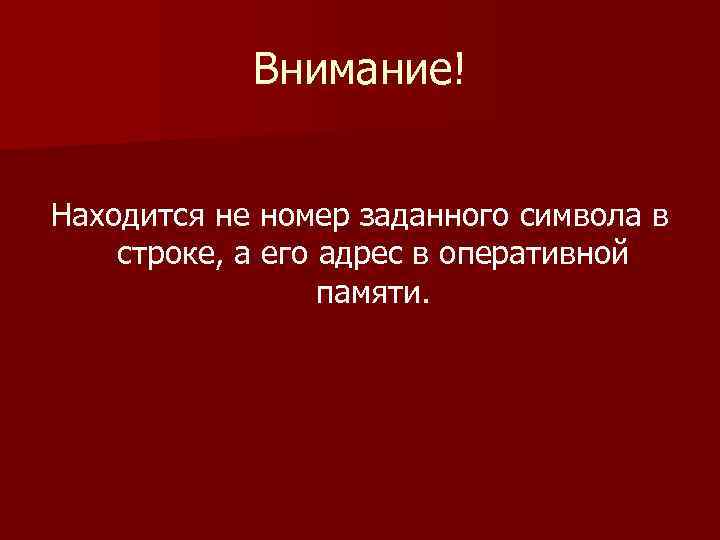 Внимание!

Находится не номер заданного символа в строке, а его адрес в оперативной памяти.